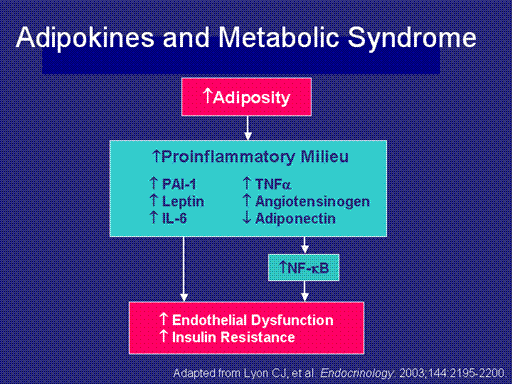 Adipokines and Metabolic Syndrome

↑Adiposity

↑Proinflammatory Milieu

↑ PAI-1
↑ Leptin
↑ IL-6

↑ TNFα
↑ Angiotensinogen
↓ Adiponectin

↑NF-κB

↑ Endothelial Dysfunction
↑ Insulin Resistance

Adapted from Lyon CJ, et al. Endocrinology. 2003;144:2195-2200.